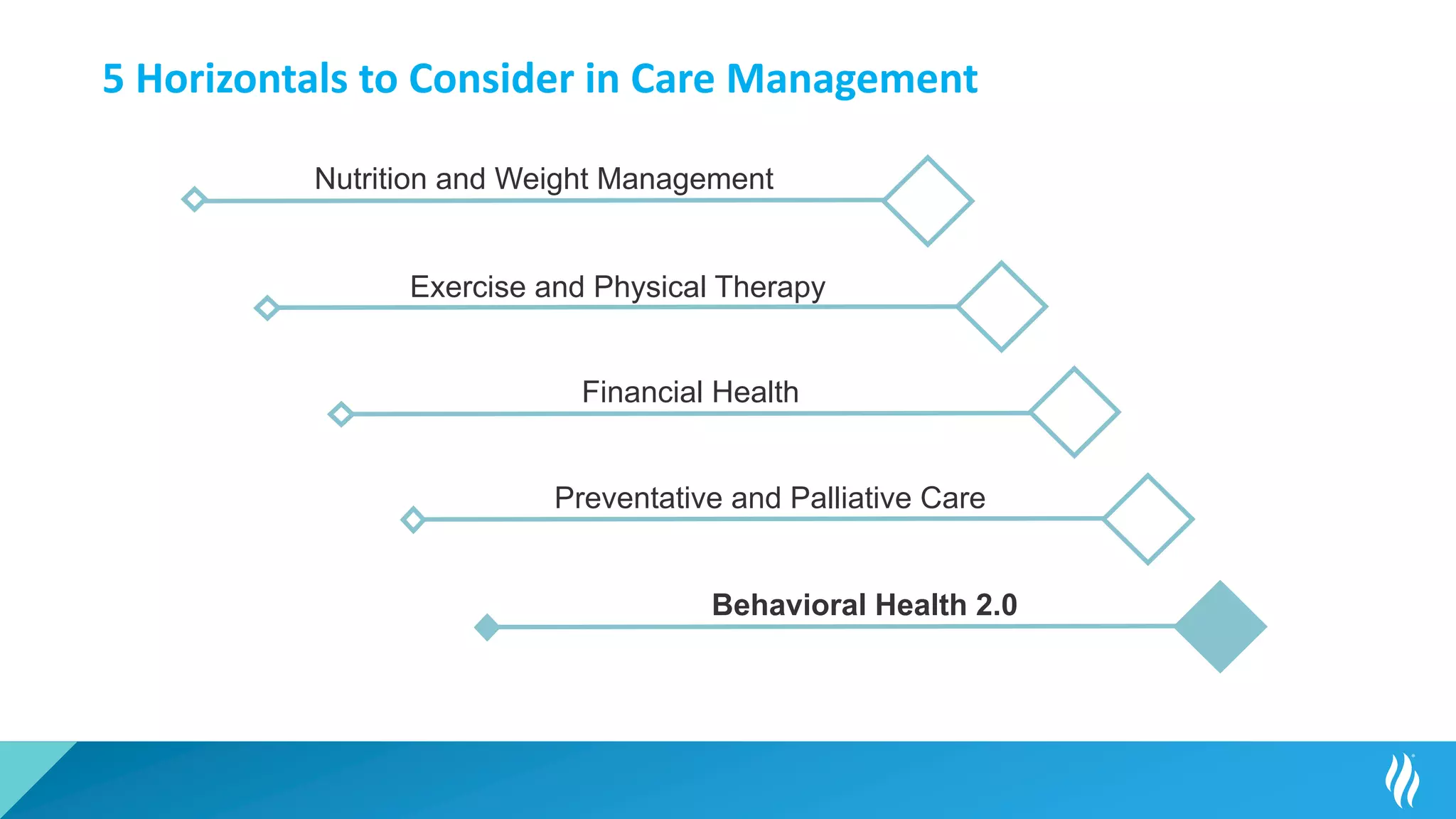 5 Horizontals to Consider in Care Management

Nutrition and Weight Management

Exercise and Physical Therapy

Financial Health

Preventative and Palliative Care

Behavioral Health 2.0